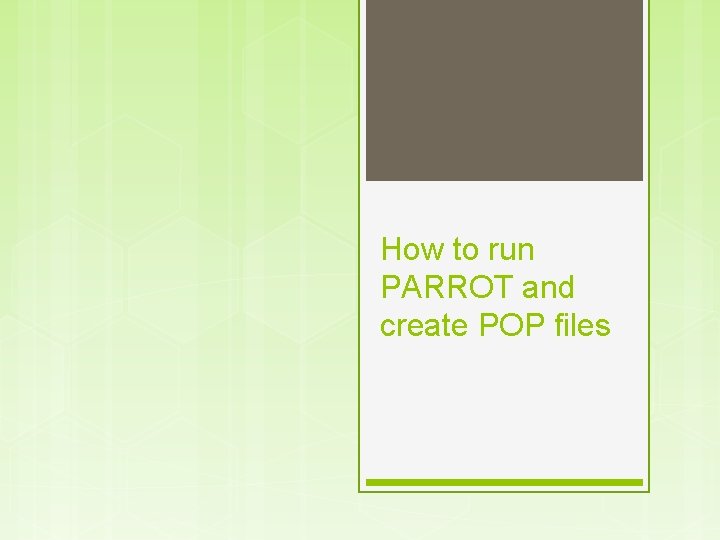 How to run PARROT and create POP files